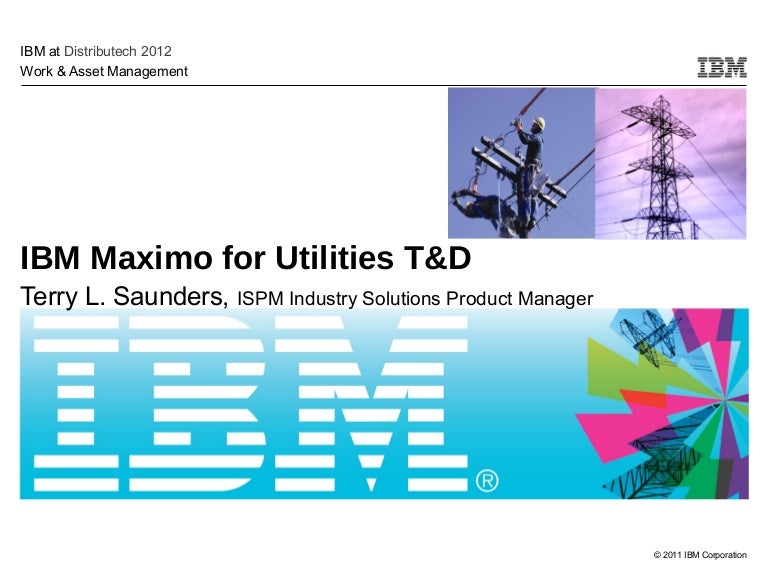 IBM at Distributech 2012
Work & Asset Management

IBM

IBM Maximo for Utilities T&D

Terry L. Saunders, ISPM Industry Solutions Product Manager

IBM®

© 2011 IBM Corporation